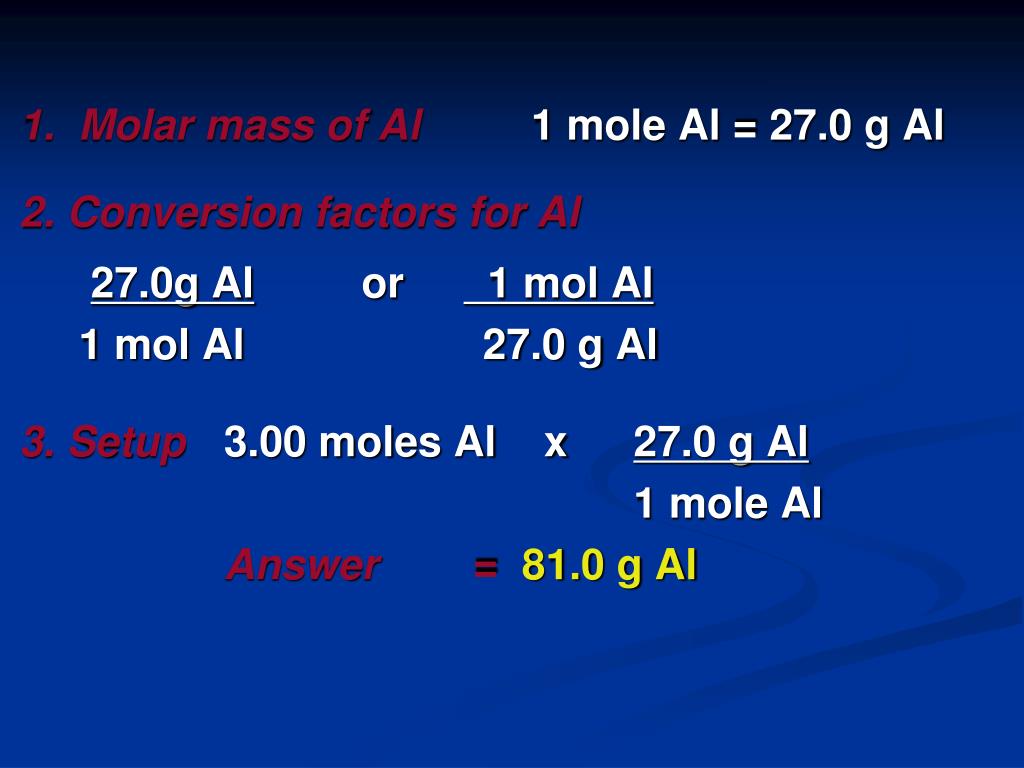 1. Molar mass of Al 1 mole Al = 27.0 g Al

2. Conversion factors for Al

$\frac{27.0\text{g Al}}{1\text{ mol Al}}$ or $\frac{1\text{ mol Al}}{27.0\text{ g Al}}$

3. Setup 3.00 moles Al x $\frac{27.0\text{ g Al}}{1\text{ mole Al}}$

Answer = 81.0 g Al